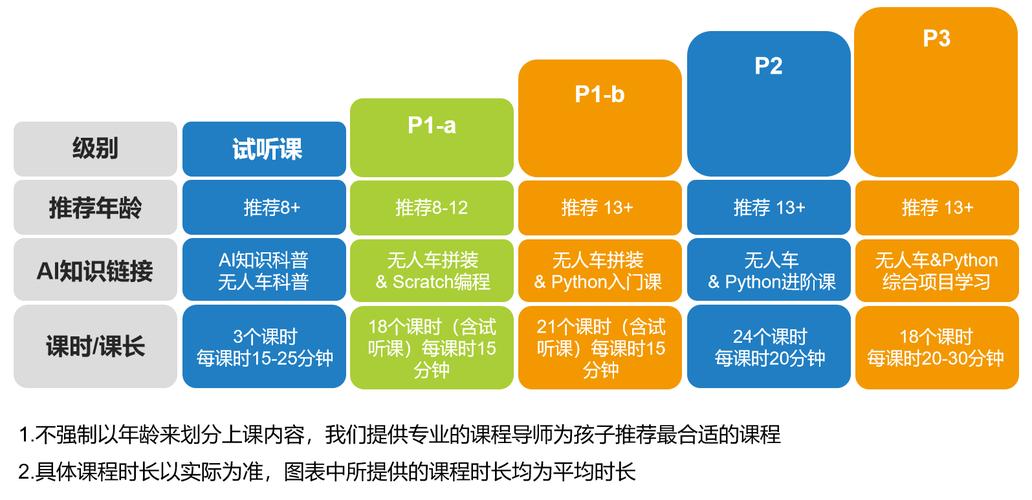 | 级别 | 试听课 | P1-a | P1-b | P2 | P3 |
|---|---|---|---|---|---|
| 推荐年龄 | 推荐8+ | 推荐8-12 | 推荐 13+ | 推荐 13+ | 推荐 13+ |
| AI知识链接 | AI知识科普 无人车科普 | 无人车拼装 & Scratch编程 | 无人车拼装 & Python入门课 | 无人车 & Python进阶课 | 无人车&Python 综合项目学习 |
| 课时/课长 | 3个课时 每课时15-25分钟 | 18个课时（含试听课）每课时15分钟 | 21个课时（含试听课）每课时15分钟 | 24个课时 每课时20分钟 | 18个课时 每课时20-30分钟 |

1.不强制以年龄来划分上课内容，我们提供专业的课程导师为孩子推荐最合适的课程

2.具体课程时长以实际为准，图表中所提供的课程时长均为平均时长